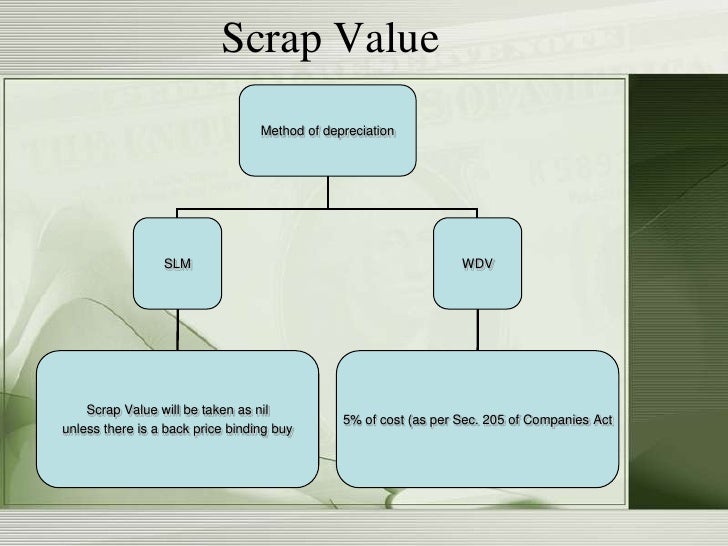 Scrap Value

Method of depreciation

SLM

WDV

Scrap Value will be taken as nil unless there is a back price binding buy

5% of cost (as per Sec. 205 of Companies Act